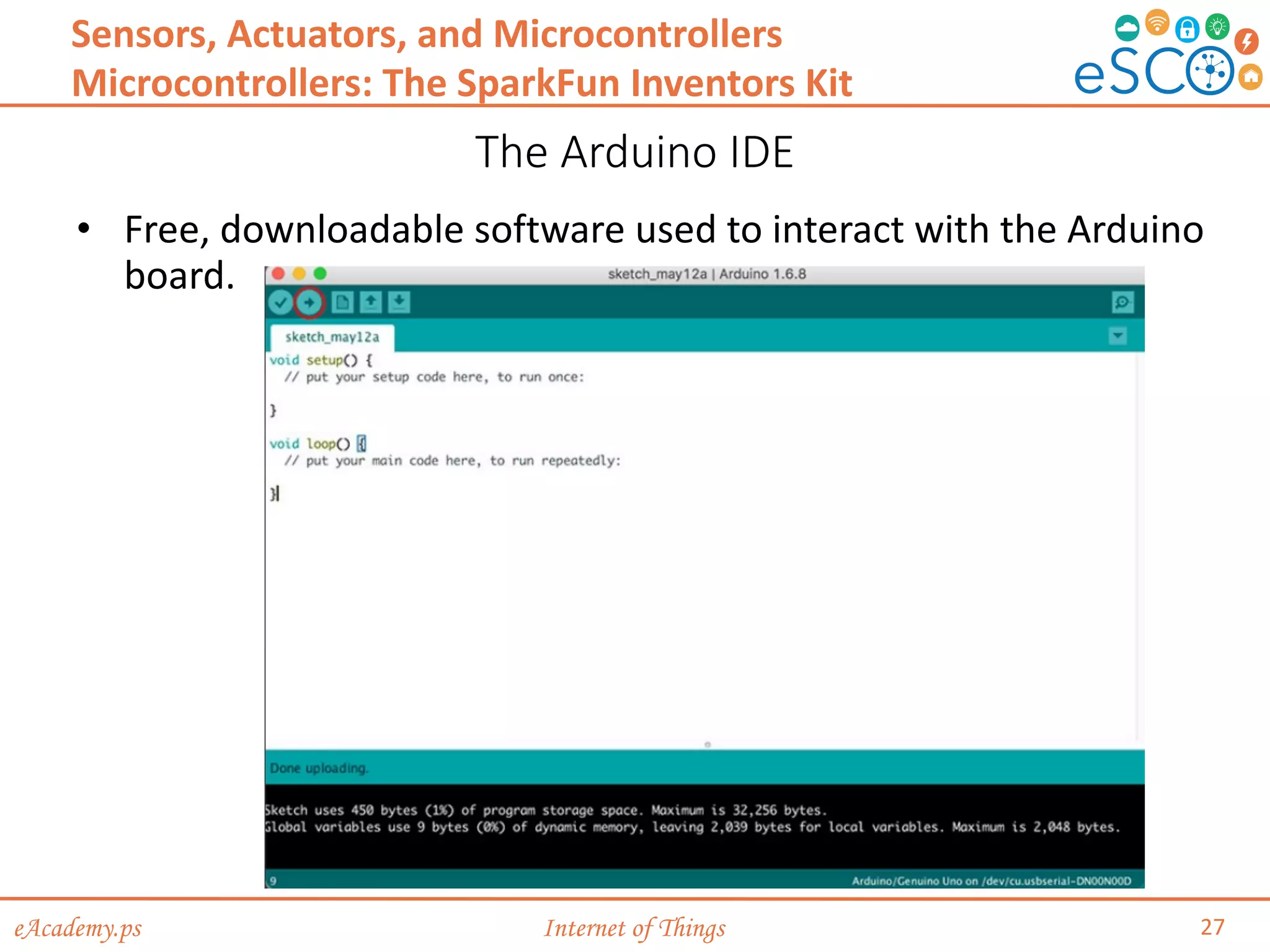 Sensors, Actuators, and Microcontrollers
Microcontrollers: The SparkFun Inventors Kit

eSCO

The Arduino IDE

• Free, downloadable software used to interact with the Arduino board.

sketch_may12a | Arduino 1.6.8

sketch_may12a

void setup() {
  // put your setup code here, to run once:

}

void loop() {
  // put your main code here, to run repeatedly:

}

Done uploading.

Sketch uses 450 bytes (1%) of program storage space. Maximum is 32,256 bytes.
Global variables use 9 bytes (0%) of dynamic memory, leaving 2,039 bytes for local variables. Maximum is 2,048 bytes.

9

Arduino/Genuino Uno on /dev/cu.usbserial-DN00N00D

eAcademy.ps

Internet of Things

27